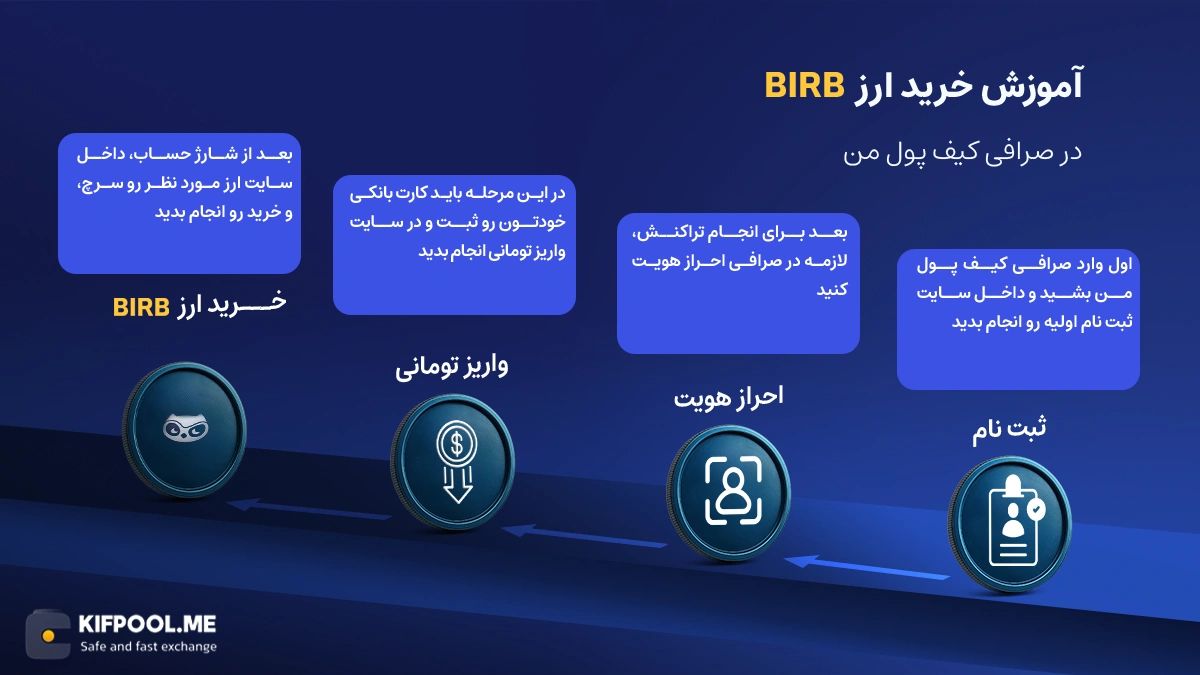 آموزش خرید ارز BIRB

در صرافی کیف پول من

اول وارد صرافی کیف پول من بشید و داخل سایت ثبت نام اولیه رو انجام بدید

ثبت نام

بعد برای انجام تراکنش، لازمه در صرافی احراز هویت کنید

احراز هویت

در این مرحله باید کارت بانکی خودتون رو ثبت و در سایت واریز تومانی انجام بدید

واریز تومانی

بعد از شارژ حساب، داخل سایت ارز مورد نظر رو سرچ، و خرید رو انجام بدید

خرید ارز BIRB

KIFPOOL.ME
Safe and fast exchange